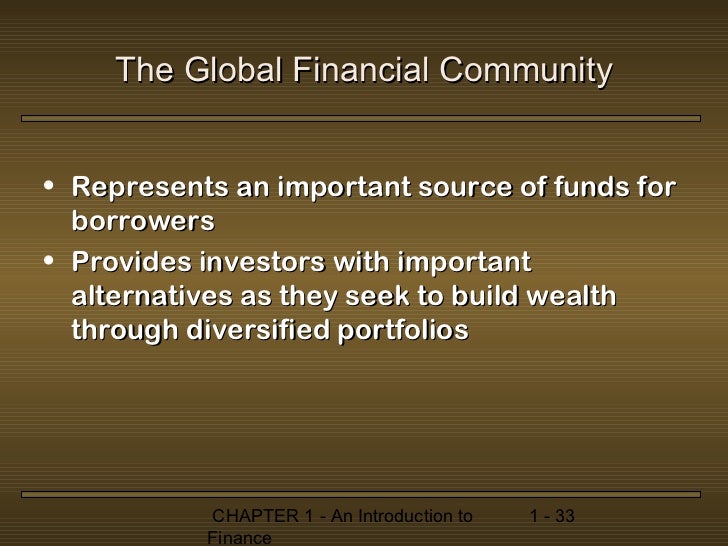 The Global Financial Community

• Represents an important source of funds for borrowers
• Provides investors with important alternatives as they seek to build wealth through diversified portfolios

CHAPTER 1 - An Introduction to Finance

1 - 33